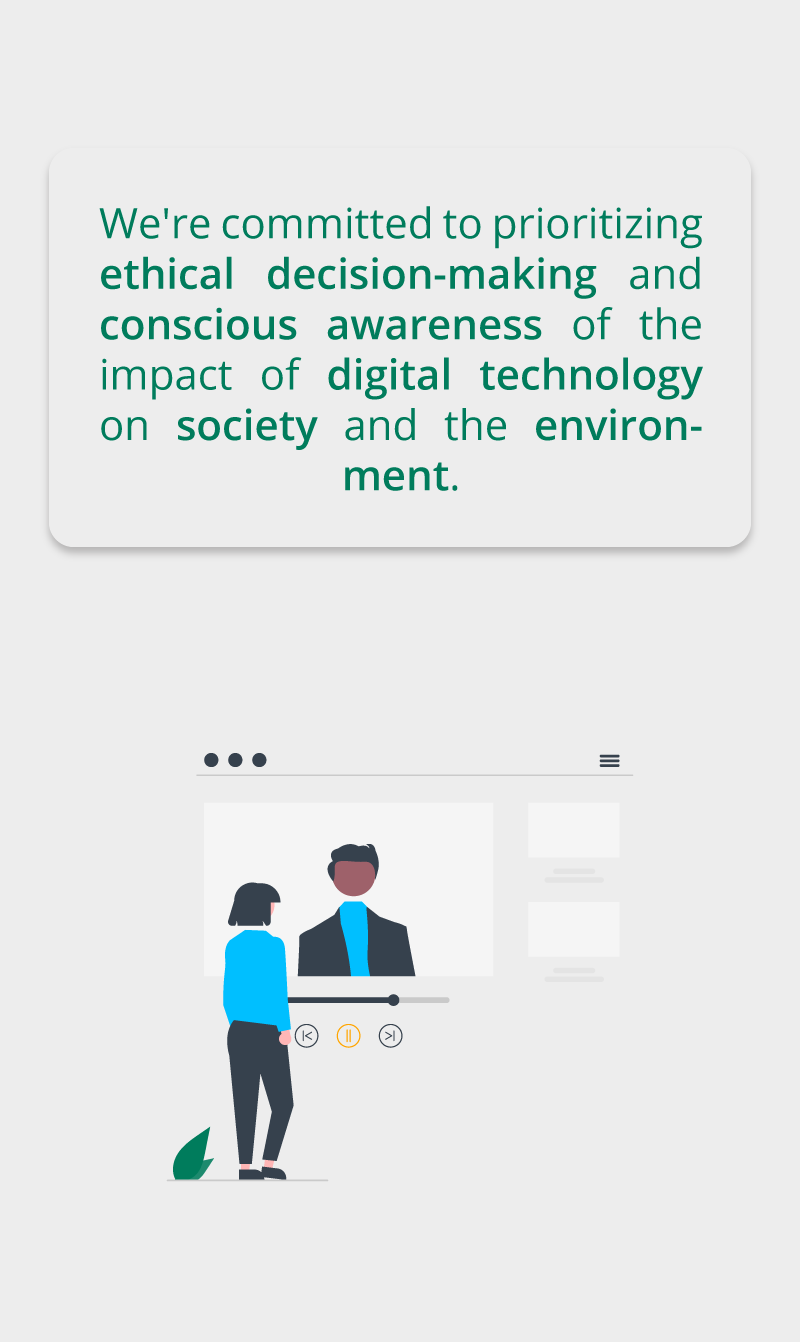 We're committed to prioritizing ethical decision-making and conscious awareness of the impact of digital technology on society and the environment.